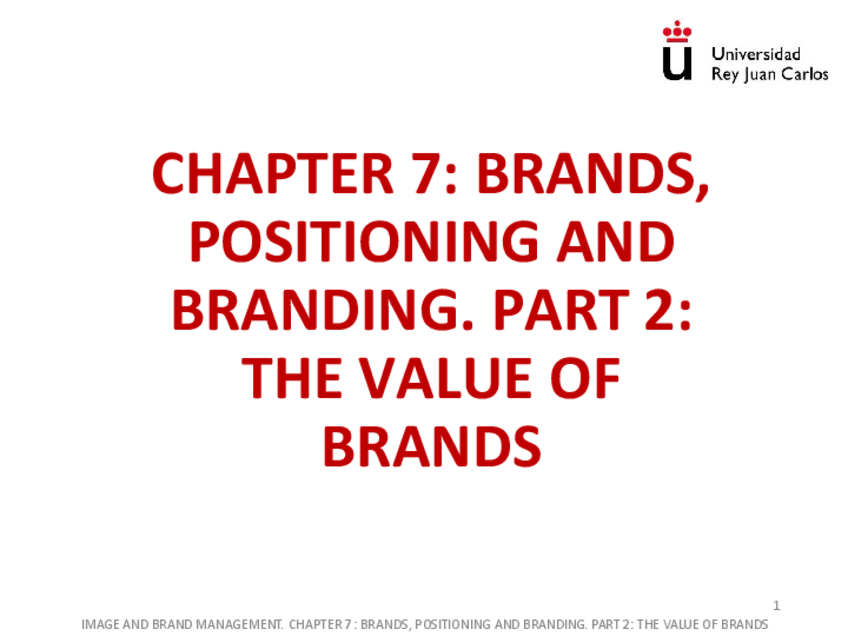 Universidad Rey Juan Carlos

CHAPTER 7: BRANDS, POSITIONING AND BRANDING. PART 2: THE VALUE OF BRANDS

1

IMAGE AND BRAND MANAGEMENT. CHAPTER 7 : BRANDS, POSITIONING AND BRANDING. PART 2: THE VALUE OF BRANDS